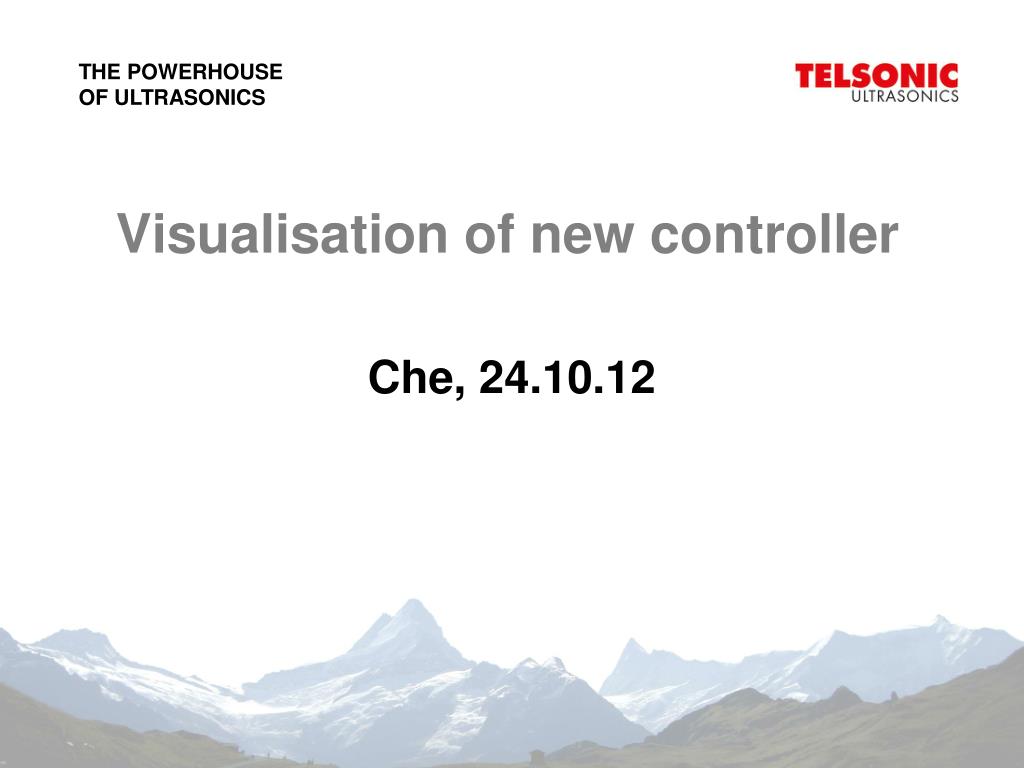 THE POWERHOUSE
OF ULTRASONICS

TELSONIC
ULTRASONICS

Visualisation of new controller

Che, 24.10.12